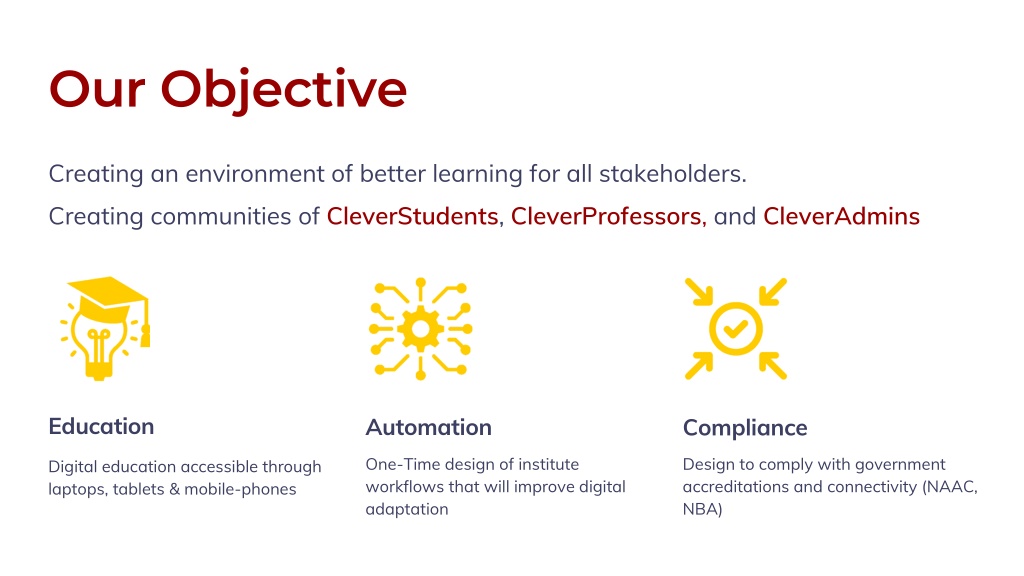 Our Objective

Creating an environment of better learning for all stakeholders.

Creating communities of CleverStudents, CleverProfessors, and CleverAdmins

Education

Digital education accessible through laptops, tablets & mobile-phones

Automation

One-Time design of institute workflows that will improve digital adaptation

Compliance

Design to comply with government accreditations and connectivity (NAAC, NBA)